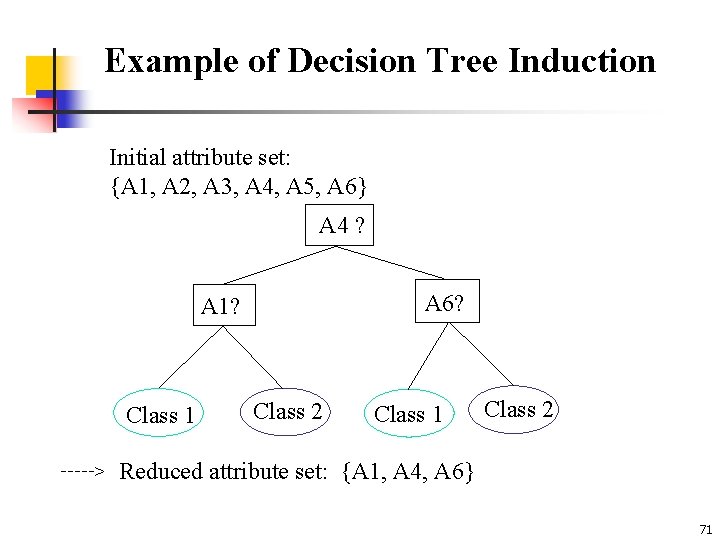 Example of Decision Tree Induction

Initial attribute set:
{A1, A2, A3, A4, A5, A6}

A4 ?

A1?

A6?

Class 1

Class 2

Class 1

Class 2

-----> Reduced attribute set: {A1, A4, A6}

71